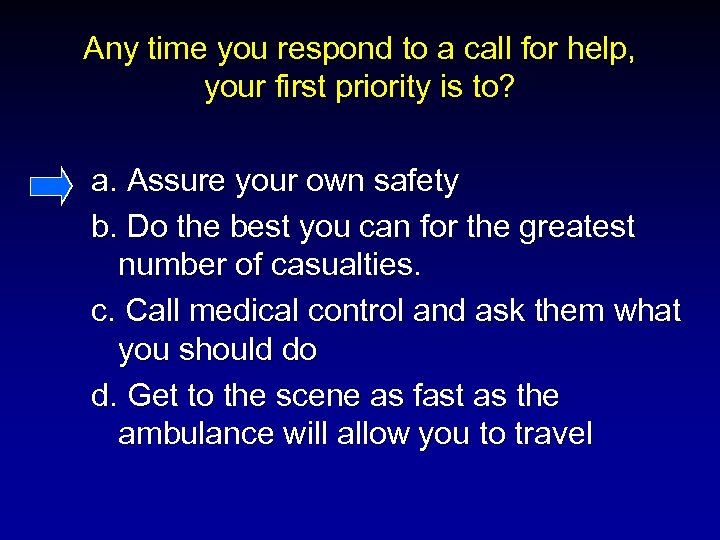 Any time you respond to a call for help, your first priority is to?

a. Assure your own safety

b. Do the best you can for the greatest number of casualties.

c. Call medical control and ask them what you should do

d. Get to the scene as fast as the ambulance will allow you to travel